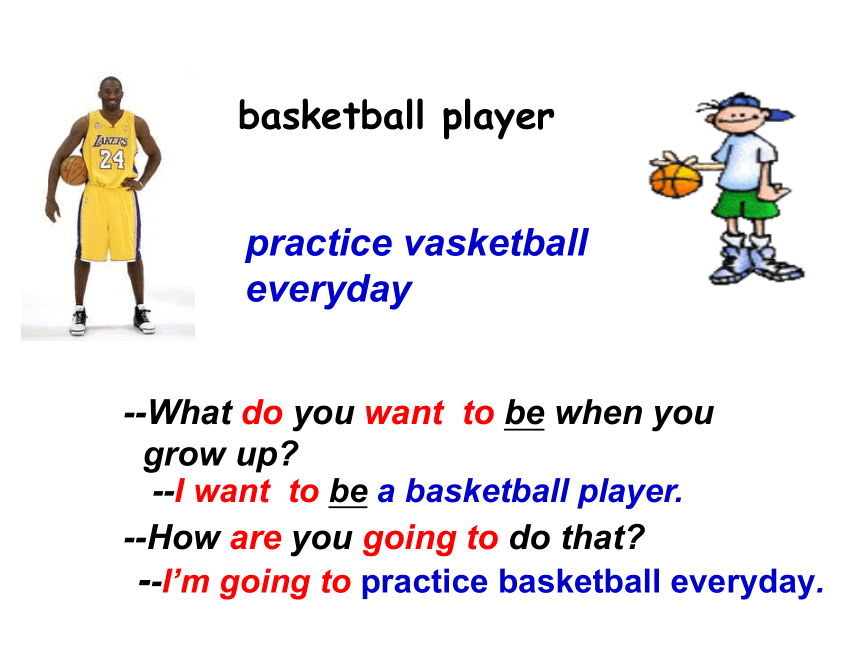 LAKERS 24

basketball player

practice vasketball everyday

--What do you want to be when you grow up?

--I want to be a basketball player.

--How are you going to do that?

--I'm going to practice basketball everyday.